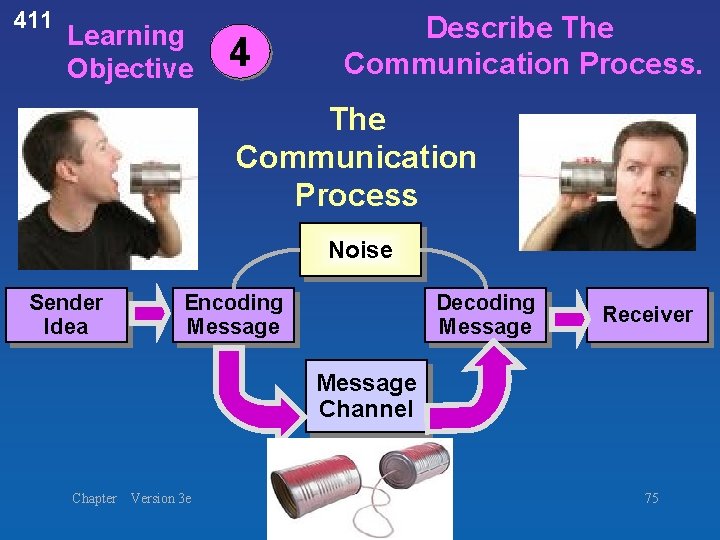 411

Learning Objective 4

Describe The Communication Process.

The Communication Process

Noise

Sender Idea

Encoding Message

Decoding Message

Receiver

Message Channel

Chapter Version 3e

75